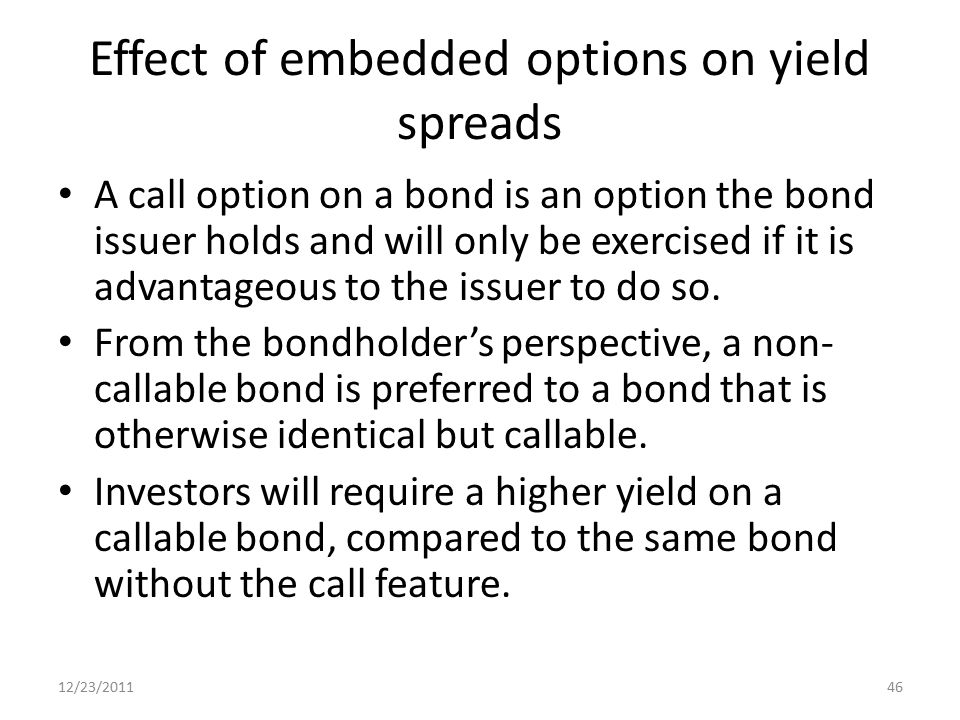 Effect of embedded options on yield spreads

• A call option on a bond is an option the bond issuer holds and will only be exercised if it is advantageous to the issuer to do so.
• From the bondholder's perspective, a non-callable bond is preferred to a bond that is otherwise identical but callable.
• Investors will require a higher yield on a callable bond, compared to the same bond without the call feature.

12/23/2011

46